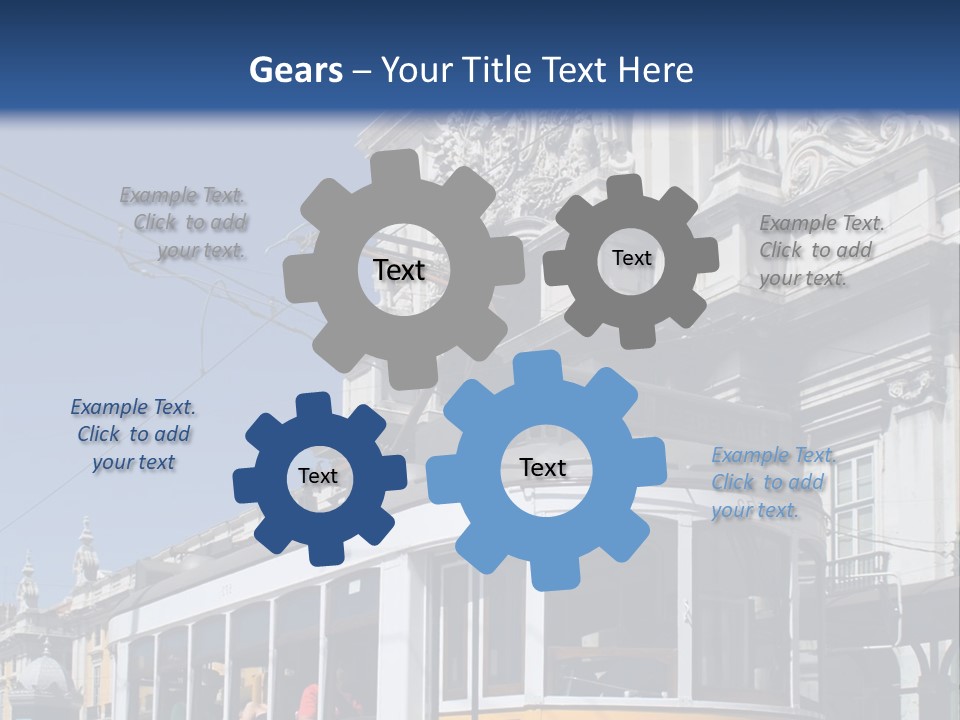 Gears – Your Title Text Here

Example Text. Click to add your text.

Text

Text

Example Text. Click to add your text.

Example Text. Click to add your text

Text

Text

Example Text. Click to add your text.